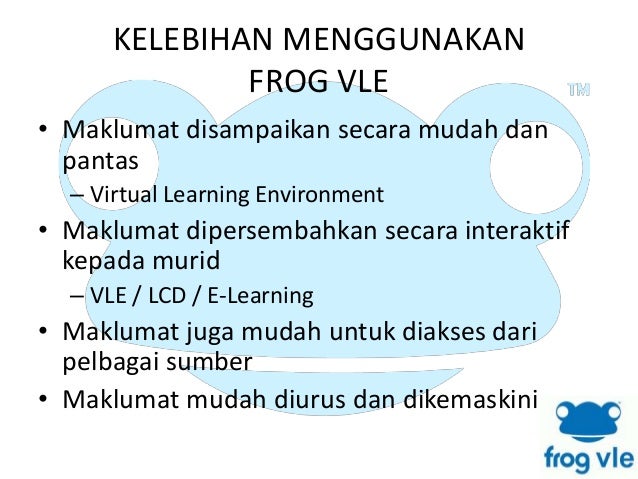 KELEBIHAN MENGGUNAKAN FROG VLE

TM

• Maklumat disampaikan secara mudah dan pantas
– Virtual Learning Environment
• Maklumat dipersembahkan secara interaktif kepada murid
– VLE / LCD / E-Learning
• Maklumat juga mudah untuk diakses dari pelbagai sumber
• Maklumat mudah diurus dan dikemaskini

frog vle